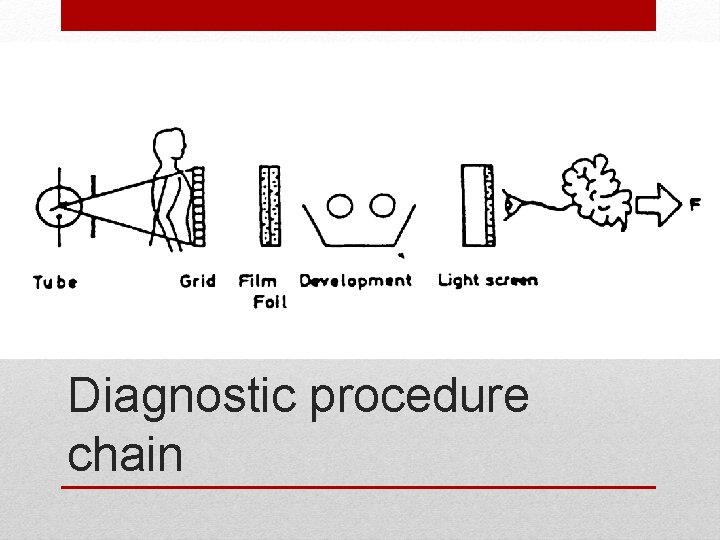 F

Tube Grid Film Foil Development Light screen

Diagnostic procedure chain